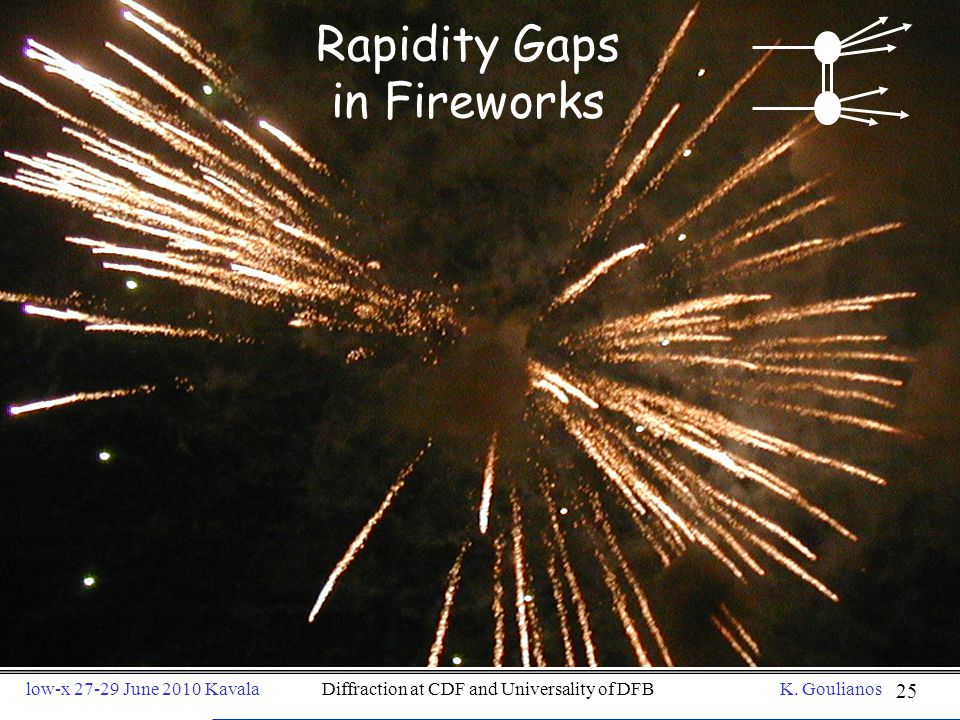 Rapidity Gaps
in Fireworks

low-x 27-29 June 2010 Kavala

Diffraction at CDF and Universality of DFB

K. Goulianos

25